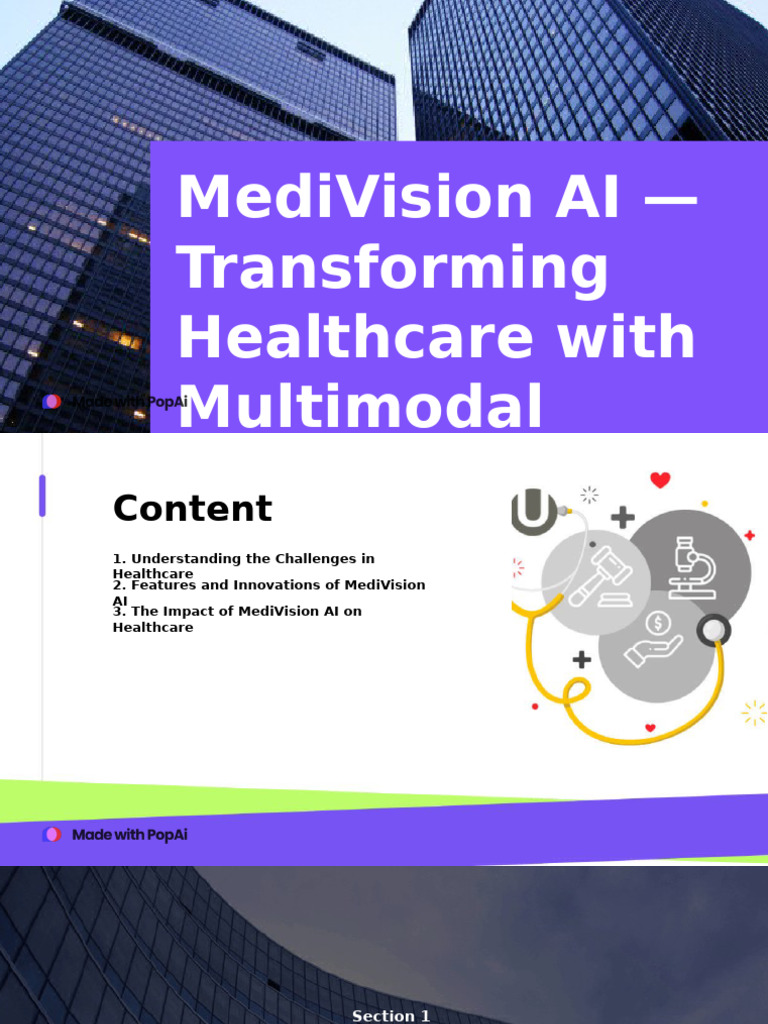 MediVision AI — Transforming Healthcare with Multimodal

Made with PopAi

Content

1. Understanding the Challenges in Healthcare
2. Features and Innovations of MediVision AI
3. The Impact of MediVision AI on Healthcare

Made with PopAi

Section 1